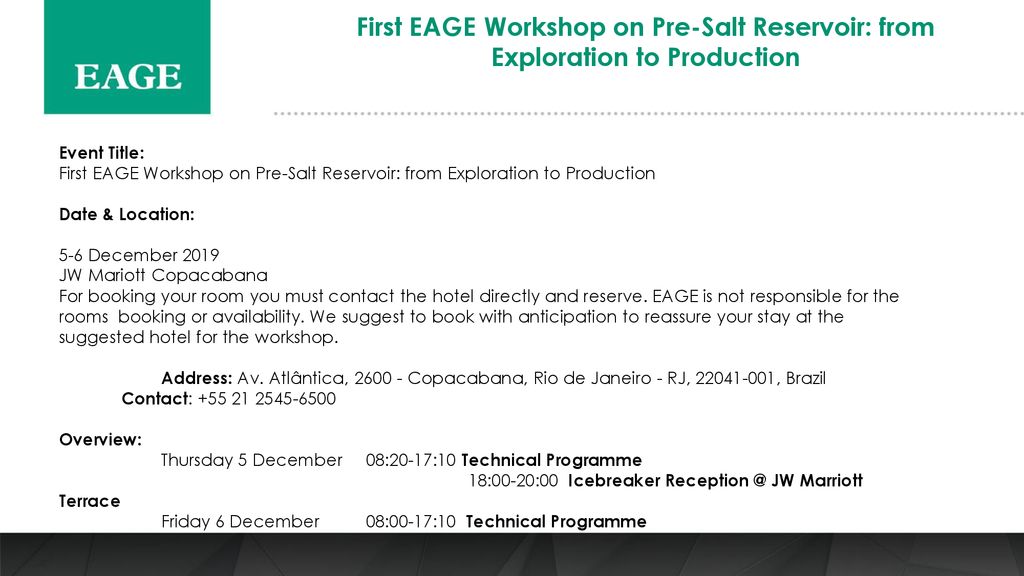 EAGE

First EAGE Workshop on Pre-Salt Reservoir: from Exploration to Production

Event Title:
First EAGE Workshop on Pre-Salt Reservoir: from Exploration to Production

Date & Location:

5-6 December 2019
JW Mariott Copacabana
For booking your room you must contact the hotel directly and reserve. EAGE is not responsible for the rooms booking or availability. We suggest to book with anticipation to reassure your stay at the suggested hotel for the workshop.

Address: Av. Atlântica, 2600 - Copacabana, Rio de Janeiro - RJ, 22041-001, Brazil
Contact: +55 21 2545-6500

Overview:
Thursday 5 December 08:20-17:10 Technical Programme
18:00-20:00 Icebreaker Reception @ JW Marriott Terrace
Friday 6 December 08:00-17:10 Technical Programme